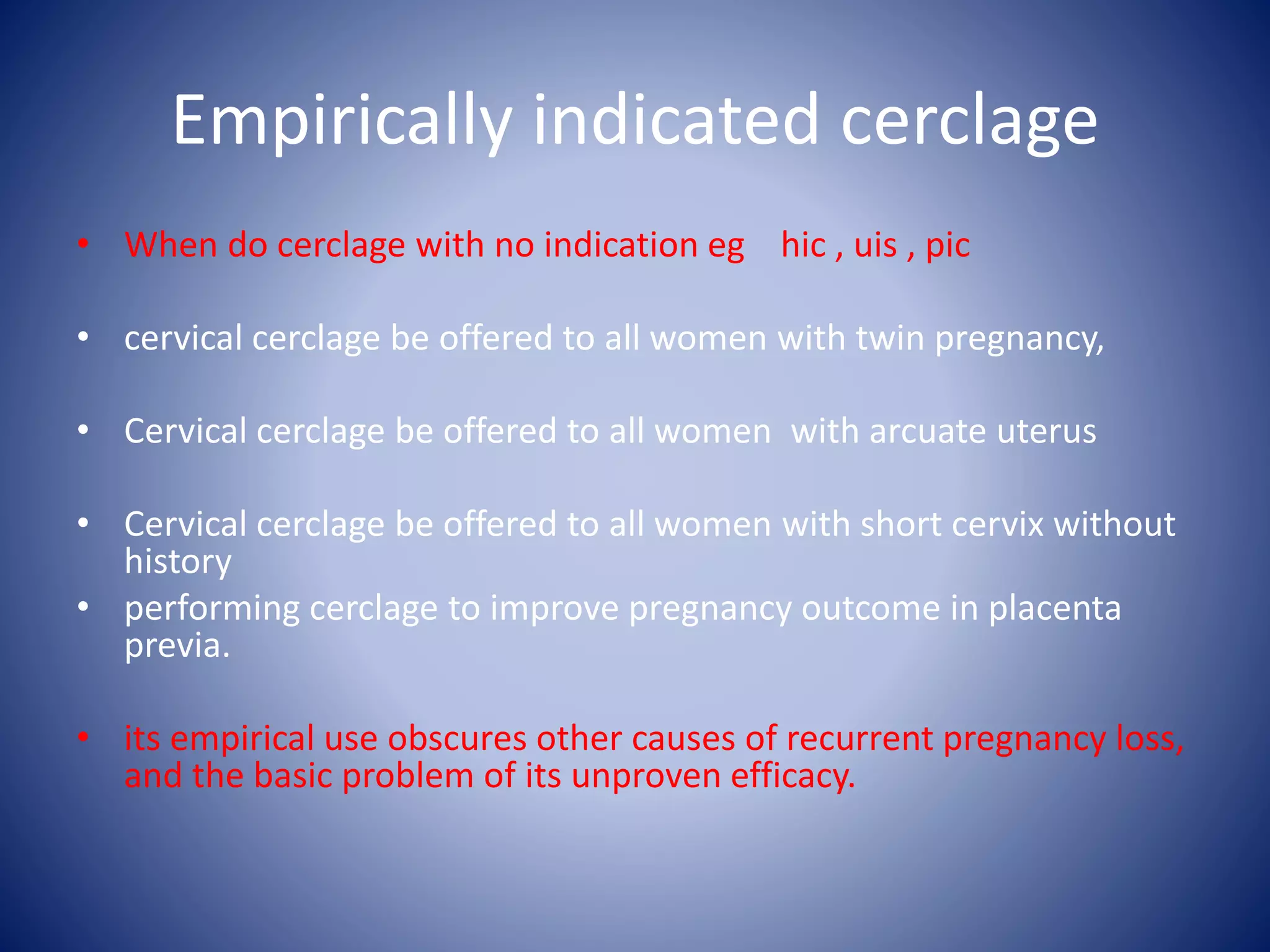 Empirically indicated cerclage

• When do cerclage with no indication eg hic , uis , pic

• cervical cerclage be offered to all women with twin pregnancy,

• Cervical cerclage be offered to all women with arcuate uterus

• Cervical cerclage be offered to all women with short cervix without history

• performing cerclage to improve pregnancy outcome in placenta previa.

• its empirical use obscures other causes of recurrent pregnancy loss, and the basic problem of its unproven efficacy.